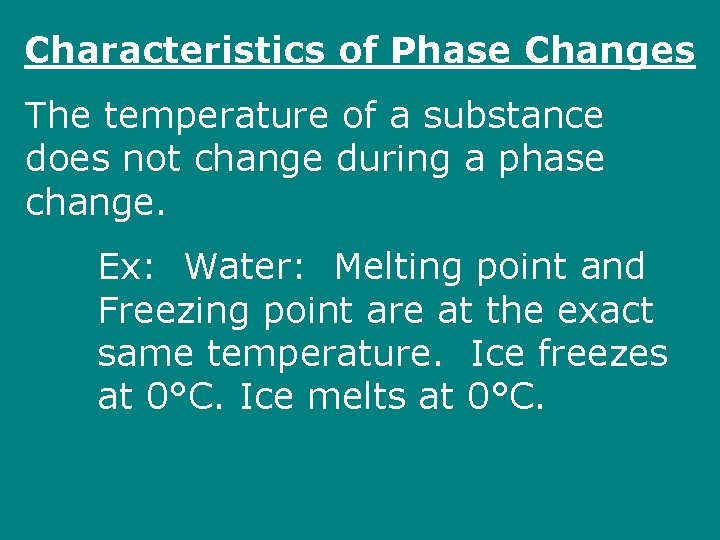 Characteristics of Phase Changes

The temperature of a substance does not change during a phase change.

Ex: Water: Melting point and Freezing point are at the exact same temperature. Ice freezes at 0°C. Ice melts at 0°C.